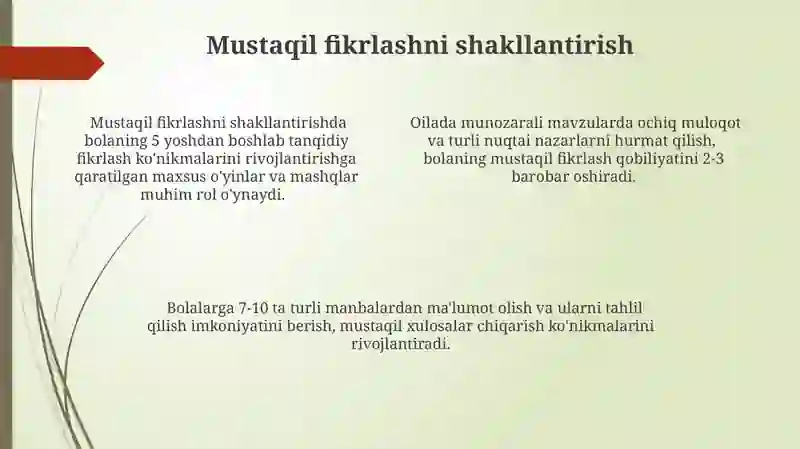 Mustaqil fikrlashni shakllantirish

Mustaqil fikrlashni shakllantirishda bolaning 5 yoshdan boshlab tanqidiy fikrlash ko'nikmalarini rivojlantirishga qaratilgan maxsus o'yinlar va mashqlar muhim rol o'ynaydi.

Oilada munozarali mavzularda ochiq muloqot va turli nuqtai nazarlarni hurmat qilish, bolaning mustaqil fikrlash qobiliyatini 2-3 barobar oshiradi.

Bolalarga 7-10 ta turli manbalardan ma'lumot olish va ularni tahlil qilish imkoniyatini berish, mustaqil xulosalar chiqarish ko'nikmalarini rivojlantiradi.